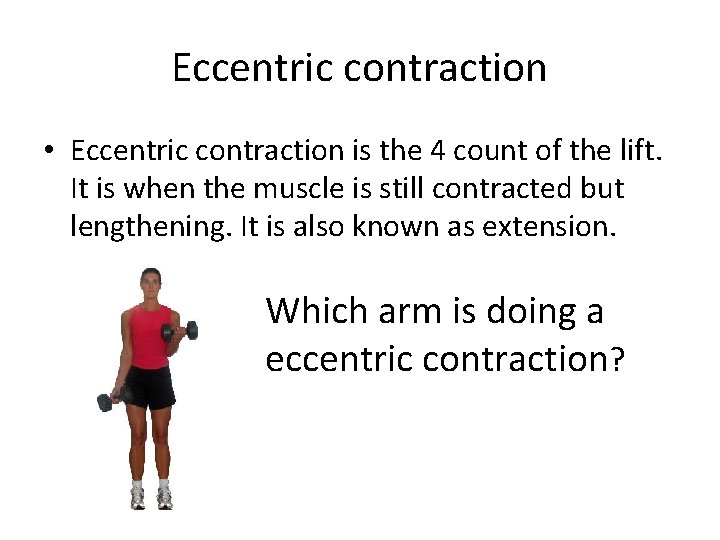 Eccentric contraction

• Eccentric contraction is the 4 count of the lift. It is when the muscle is still contracted but lengthening. It is also known as extension.

Which arm is doing a eccentric contraction?